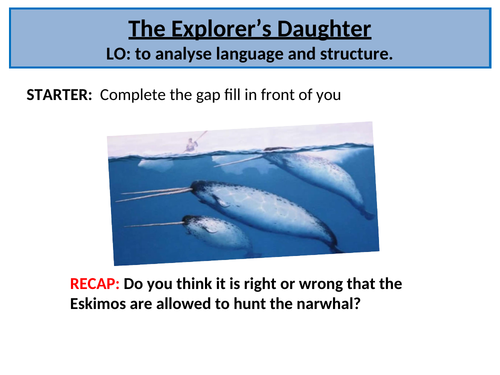 The Explorer's Daughter
LO: to analyse language and structure.

STARTER: Complete the gap fill in front of you

RECAP: Do you think it is right or wrong that the Eskimos are allowed to hunt the narwhal?